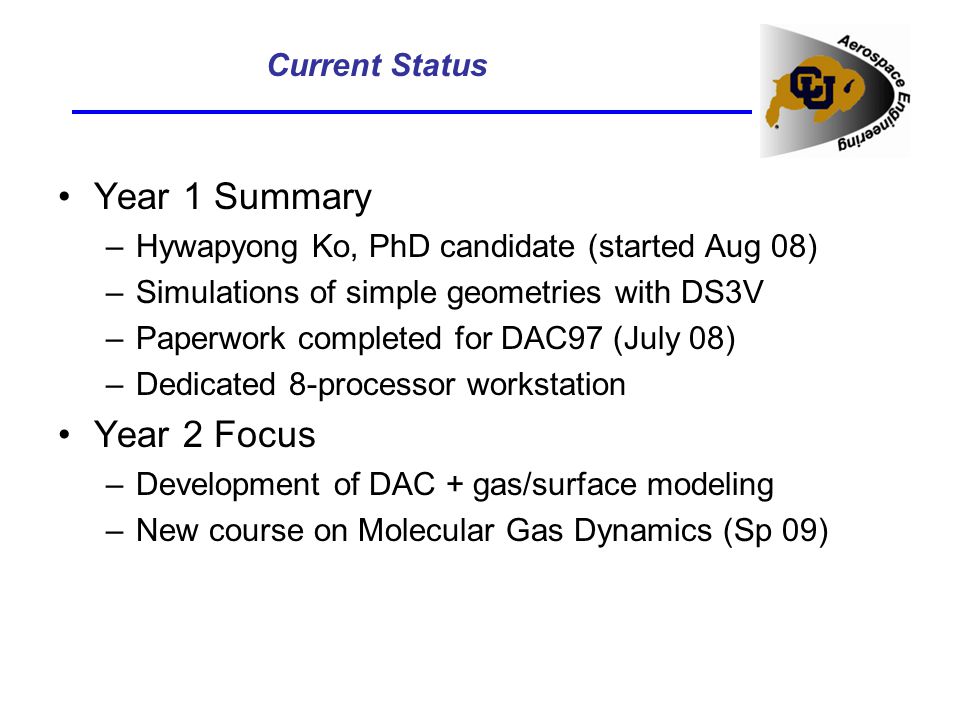 Current Status

CU Aerospace Engineering

• Year 1 Summary
– Hywapyong Ko, PhD candidate (started Aug 08)
– Simulations of simple geometries with DS3V
– Paperwork completed for DAC97 (July 08)
– Dedicated 8-processor workstation

• Year 2 Focus
– Development of DAC + gas/surface modeling
– New course on Molecular Gas Dynamics (Sp 09)